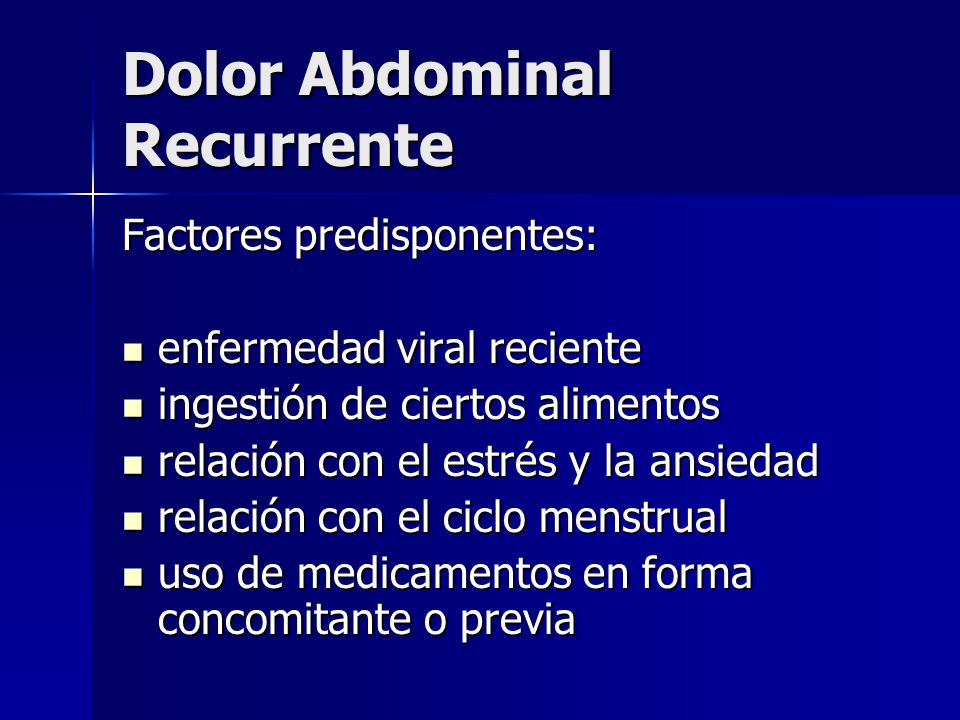 Dolor Abdominal Recurrente

Factores predisponentes:

- enfermedad viral reciente
- ingestión de ciertos alimentos
- relación con el estrés y la ansiedad
- relación con el ciclo menstrual
- uso de medicamentos en forma concomitante o previa